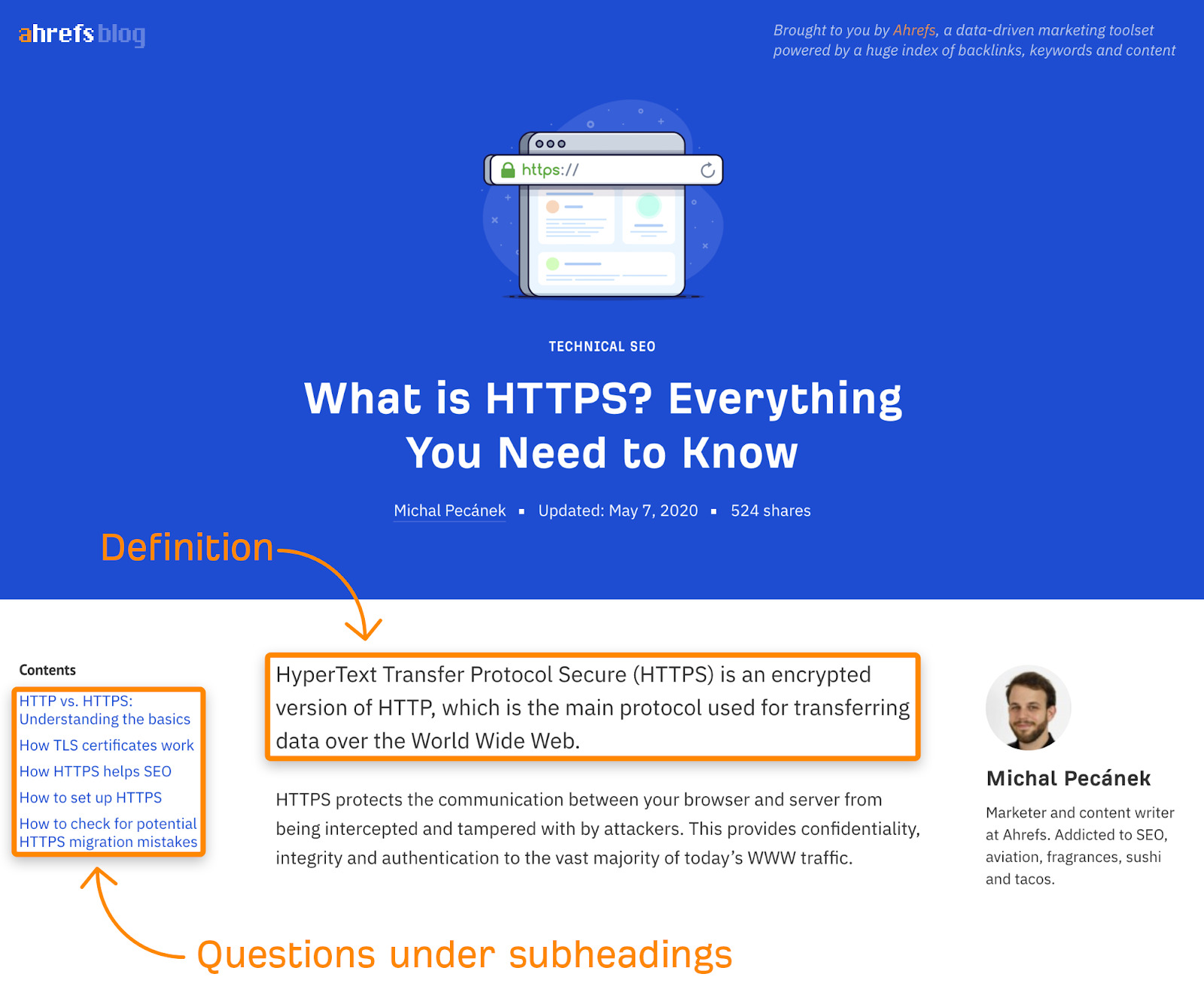 ahrefs blog

Brought to you by Ahrefs, a data-driven marketing toolset powered by a huge index of backlinks, keywords and content

https://

TECHNICAL SEO

What is HTTPS? Everything You Need to Know

Michal Pecánek ▪ Updated: May 7, 2020 ▪ 524 shares

Definition

Contents

HTTP vs. HTTPS: Understanding the basics

How TLS certificates work

How HTTPS helps SEO

How to set up HTTPS

How to check for potential HTTPS migration mistakes

HyperText Transfer Protocol Secure (HTTPS) is an encrypted version of HTTP, which is the main protocol used for transferring data over the World Wide Web.

HTTPS protects the communication between your browser and server from being intercepted and tampered with by attackers. This provides confidentiality, integrity and authentication to the vast majority of today's WWW traffic.

Michal Pecánek

Marketer and content writer at Ahrefs. Addicted to SEO, aviation, fragrances, sushi and tacos.

Questions under subheadings